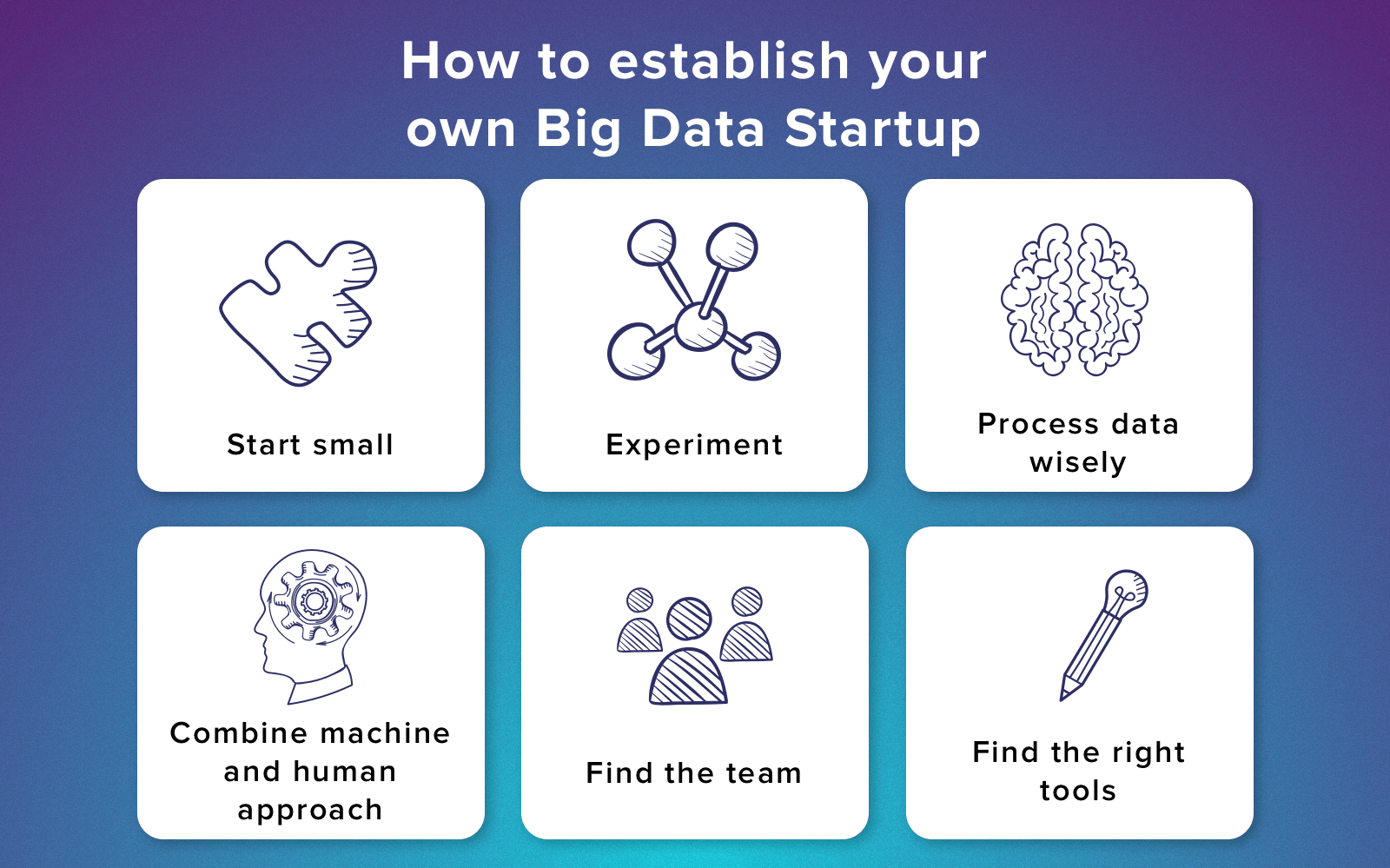 How to establish your own Big Data Startup

Start small

Experiment

Process data wisely

Combine machine and human approach

Find the team

Find the right tools